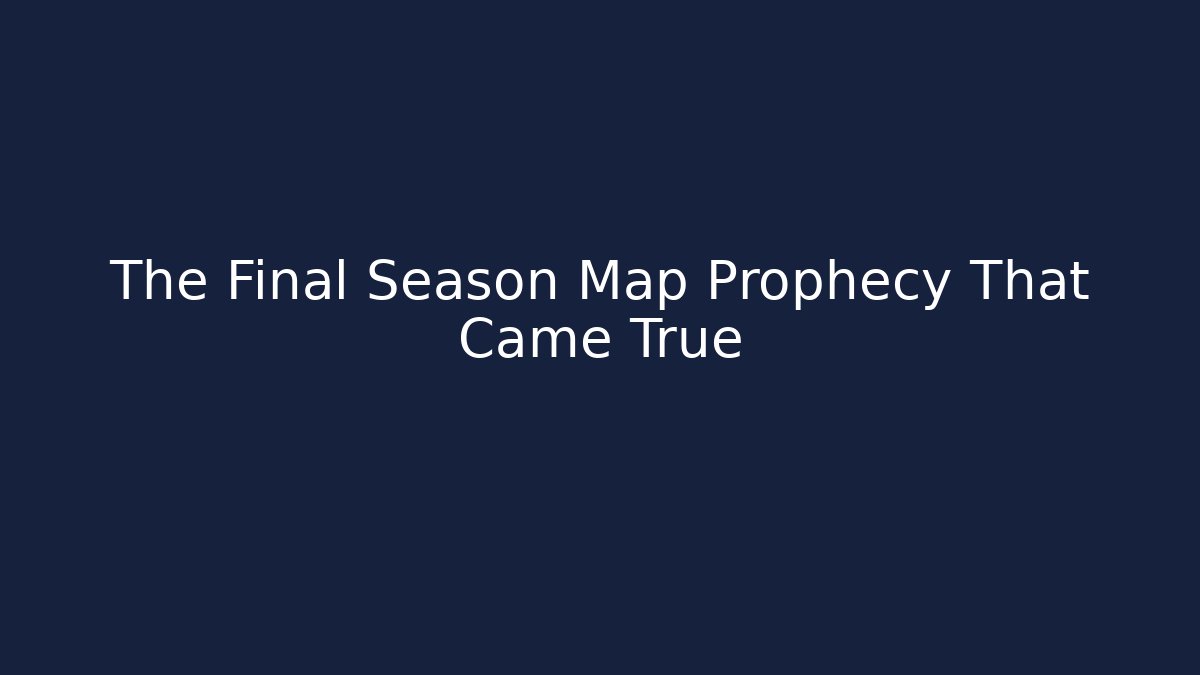 The Final Season Map Prophecy That Came True